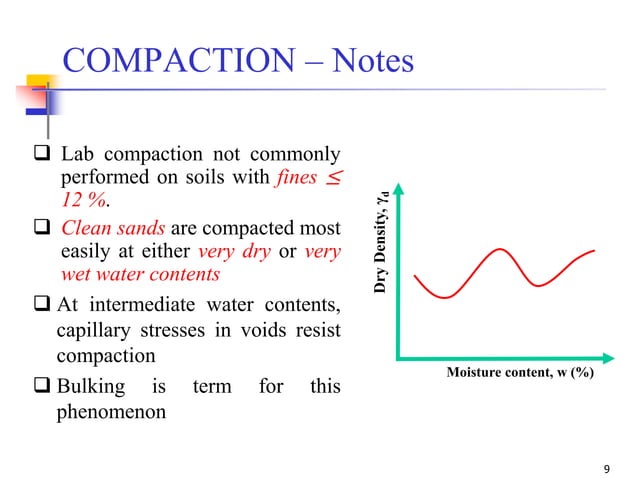 COMPACTION – Notes

❑ Lab compaction not commonly performed on soils with fines $\leq$ 12 %.

❑ Clean sands are compacted most easily at either very dry or very wet water contents

❑ At intermediate water contents, capillary stresses in voids resist compaction

❑ Bulking is term for this phenomenon

Dry Density, $\gamma_d$

Moisture content, w (%)

9